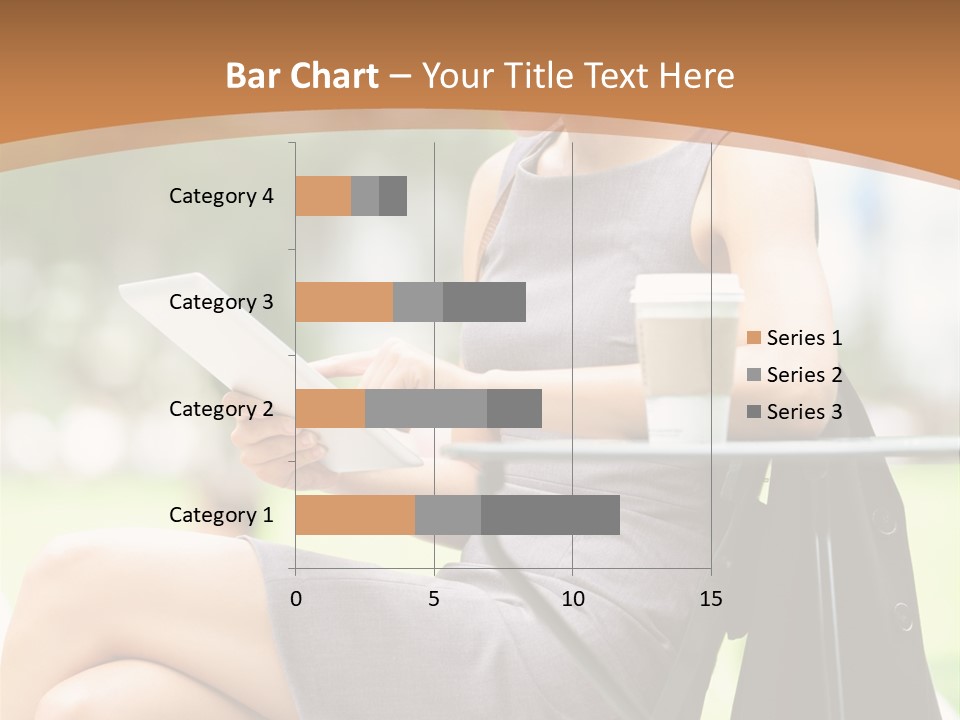 Bar Chart – Your Title Text Here

Category 4
Category 3
Category 2
Category 1

0
5
10
15

Series 1
Series 2
Series 3